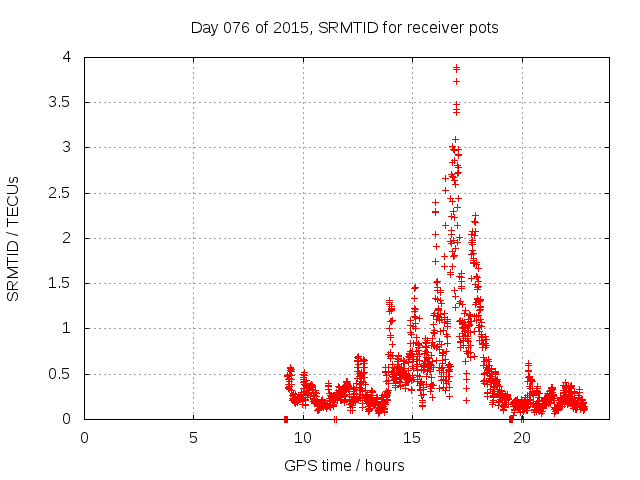 Day 076 of 2015, SRMTID for receiver pots

SRMTID / TECUs

4
3.5
3
2.5
2
1.5
1
0.5
0

0
5
10
15
20

GPS time / hours